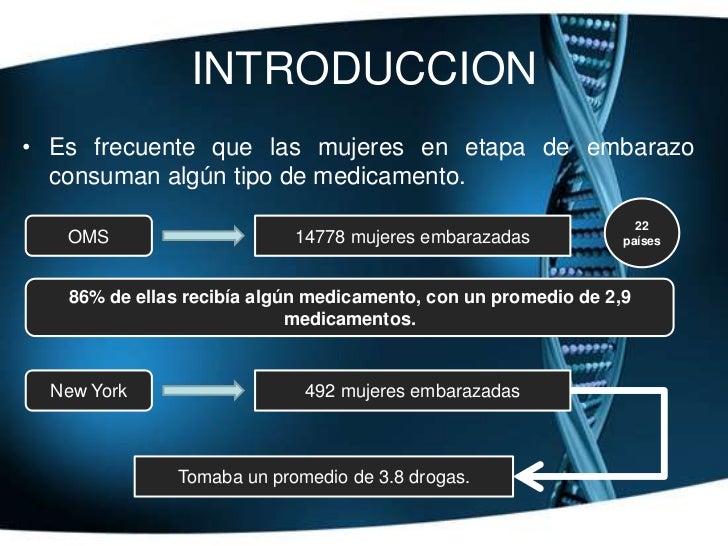 INTRODUCCION

• Es frecuente que las mujeres en etapa de embarazo consuman algún tipo de medicamento.

OMS

14778 mujeres embarazadas

22 países

86% de ellas recibía algún medicamento, con un promedio de 2,9 medicamentos.

New York

492 mujeres embarazadas

Tomaba un promedio de 3.8 drogas.